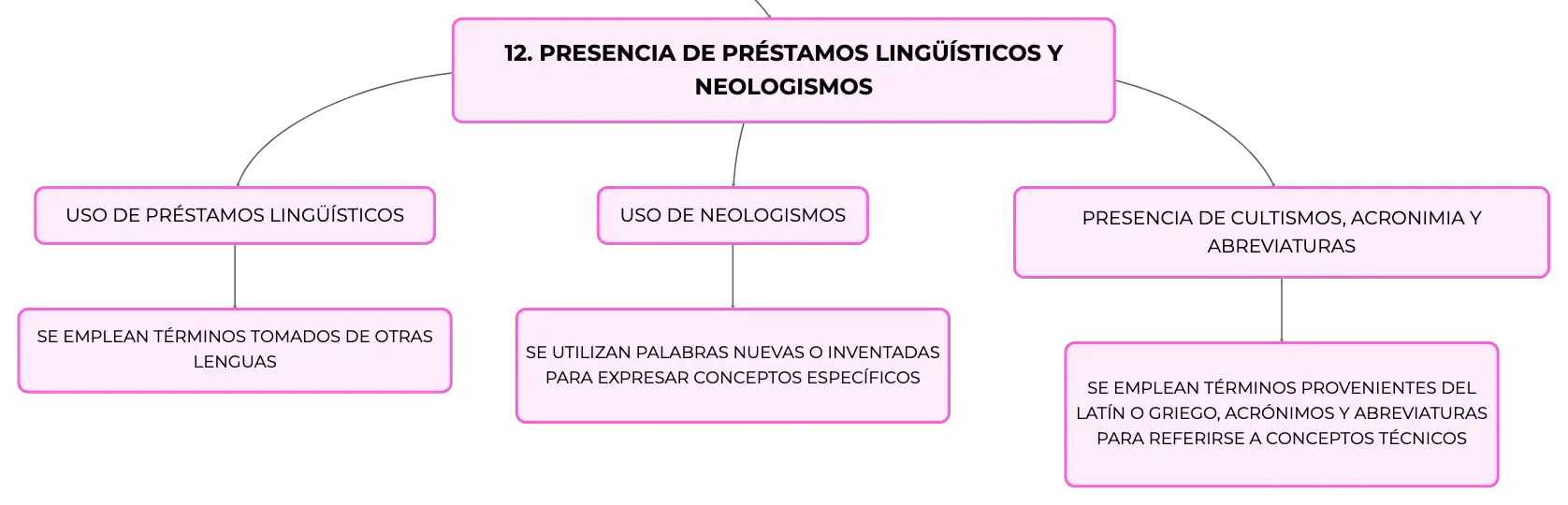 12. PRESENCIA DE PRÉSTAMOS LINGÜÍSTICOS Y NEOLOGISMOS

USO DE PRÉSTAMOS LINGÜÍSTICOS

SE EMPLEAN TÉRMINOS TOMADOS DE OTRAS LENGUAS

USO DE NEOLOGISMOS

SE UTILIZAN PALABRAS NUEVAS O INVENTADAS PARA EXPRESAR CONCEPTOS ESPECÍFICOS

PRESENCIA DE CULTISMOS, ACRONIMIA Y ABREVIATURAS

SE EMPLEAN TÉRMINOS PROVENIENTES DEL LATÍN O GRIEGO, ACRÓNIMOS Y ABREVIATURAS PARA REFERIRSE A CONCEPTOS TÉCNICOS